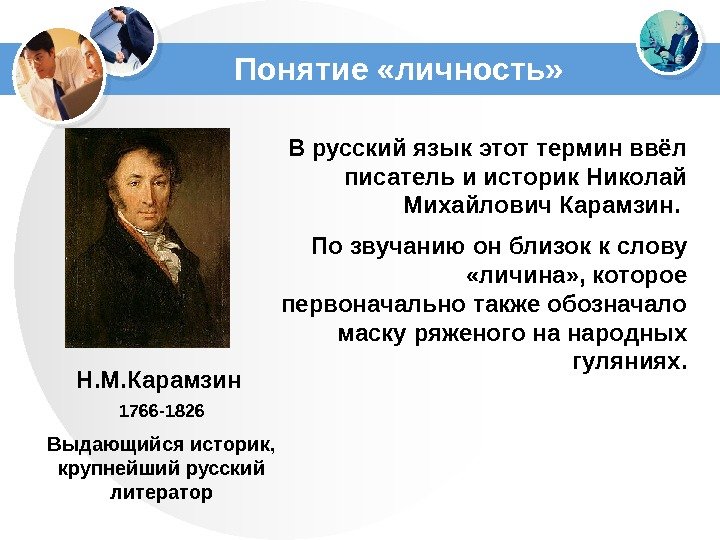 Понятие «личность»

В русский язык этот термин ввёл писатель и историк Николай Михайлович Карамзин.

По звучанию он близок к слову «личина», которое первоначально также обозначало маску ряженого на народных гуляниях.

Н.М.Карамзин

1766-1826

Выдающийся историк, крупнейший русский литератор